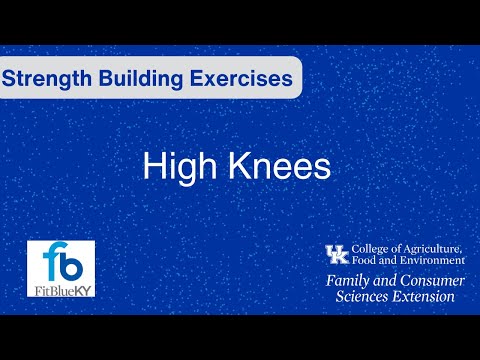 Strength Building Exercises

High Knees

fb
FitBlueKY

UK College of Agriculture, Food and Environment
Family and Consumer Sciences Extension